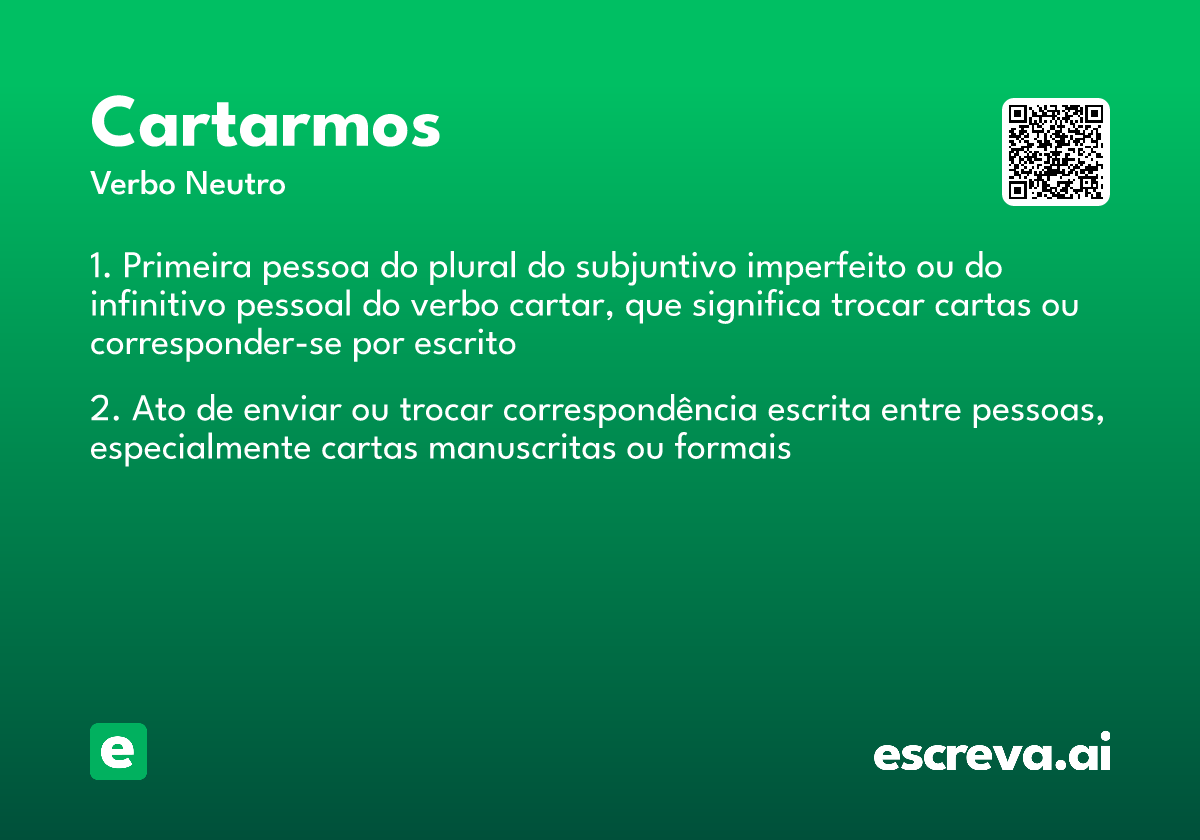 Cartarmos

Verbo Neutro

1. Primeira pessoa do plural do subjuntivo imperfeito ou do infinitivo pessoal do verbo cartar, que significa trocar cartas ou corresponder-se por escrito

2. Ato de enviar ou trocar correspondência escrita entre pessoas, especialmente cartas manuscritas ou formais

e

escreva.ai